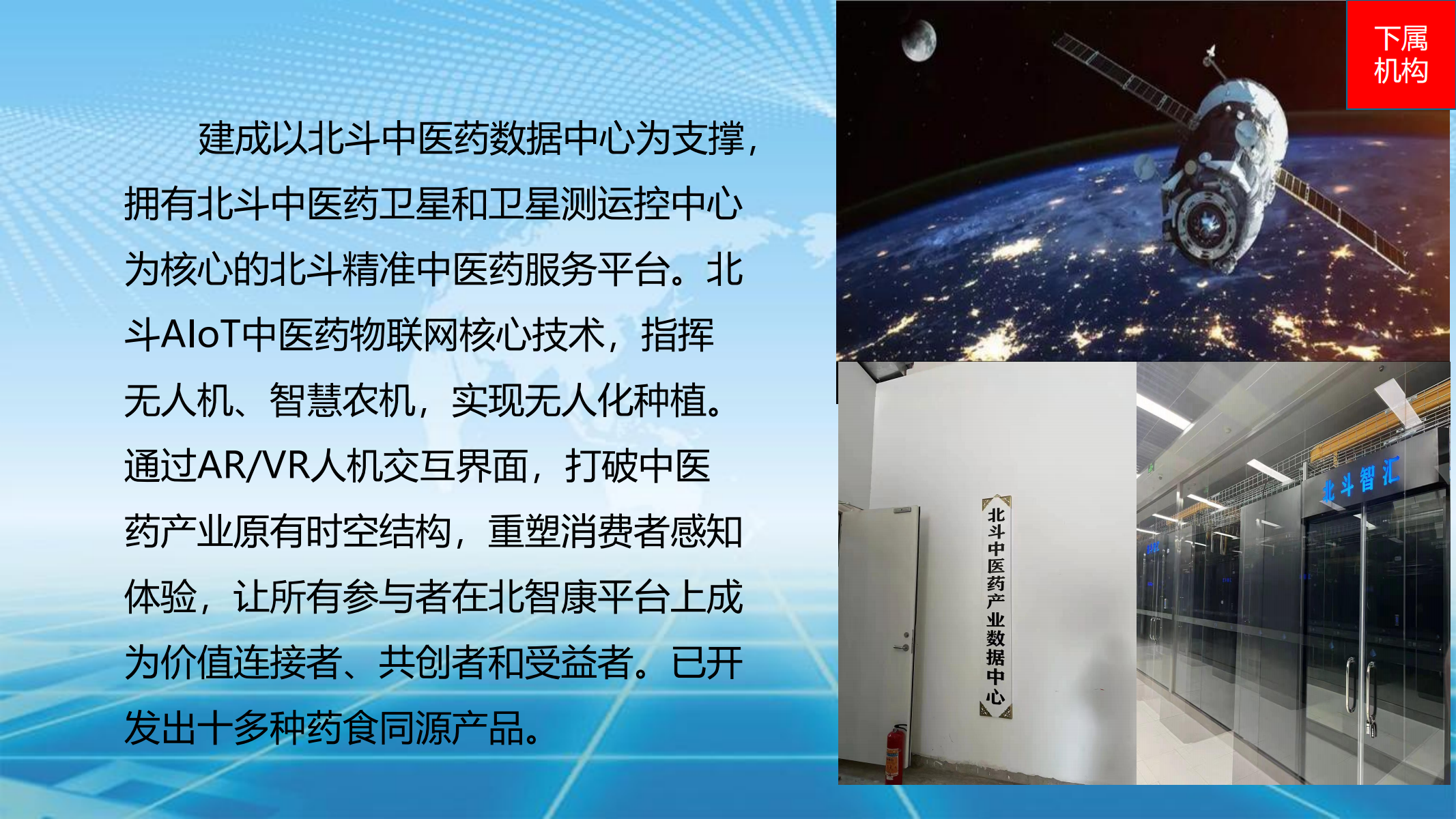 下属机构

建成以北斗中医药数据中心为支撑，拥有北斗中医药卫星和卫星测运控中心为核心的北斗精准中医药服务平台。北斗AIoT中医药物联网核心技术，指挥无人机、智慧农机，实现无人化种植。通过AR/VR人机交互界面，打破中医药产业原有时空结构，重塑消费者感知体验，让所有参与者在北智康平台上成为价值连接者、共创者和受益者。已开发出十多种药食同源产品。

北斗中医药产业数据中心

北斗智汇